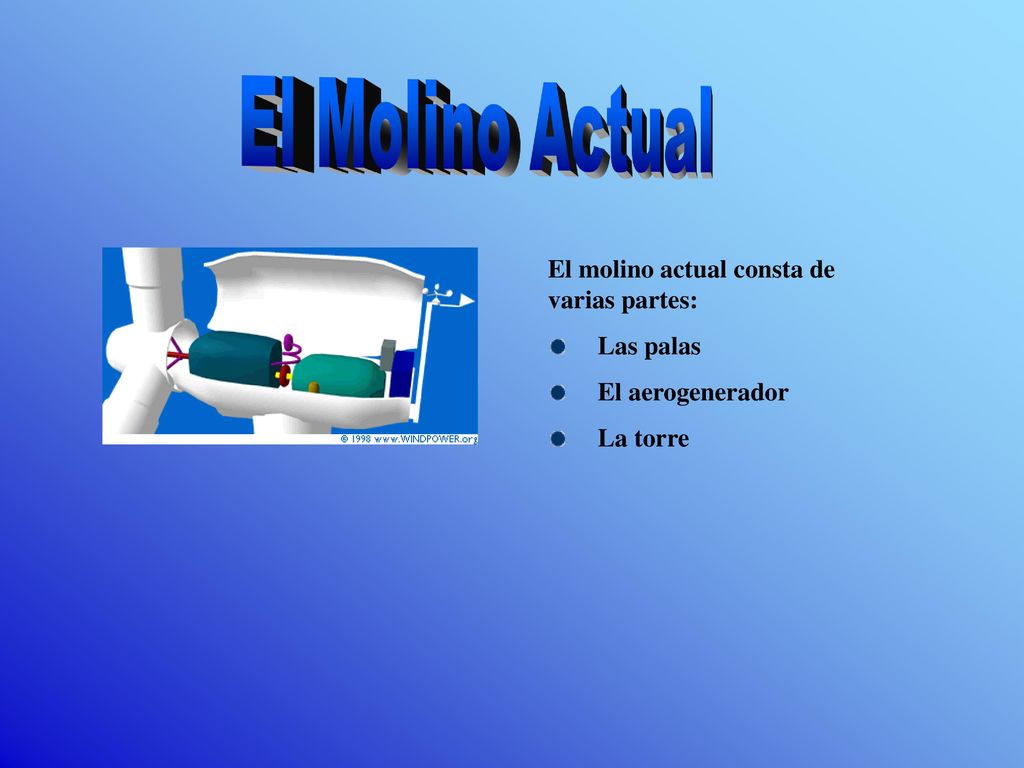 El Molino Actual

© 1998 www.WINDPOWER.org

El molino actual consta de varias partes:

Las palas

El aerogenerador

La torre